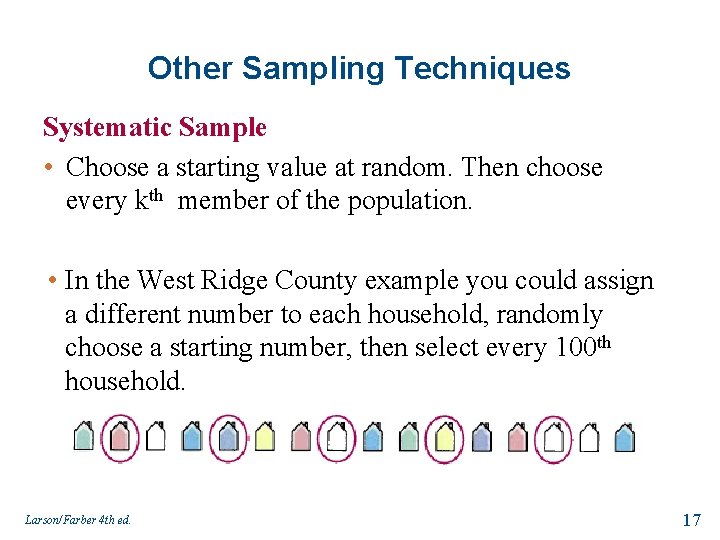 Other Sampling Techniques

Systematic Sample

• Choose a starting value at random. Then choose every k$^{th}$ member of the population.

• In the West Ridge County example you could assign a different number to each household, randomly choose a starting number, then select every 100$^{th}$ household.

Larson/Farber 4th ed.

17